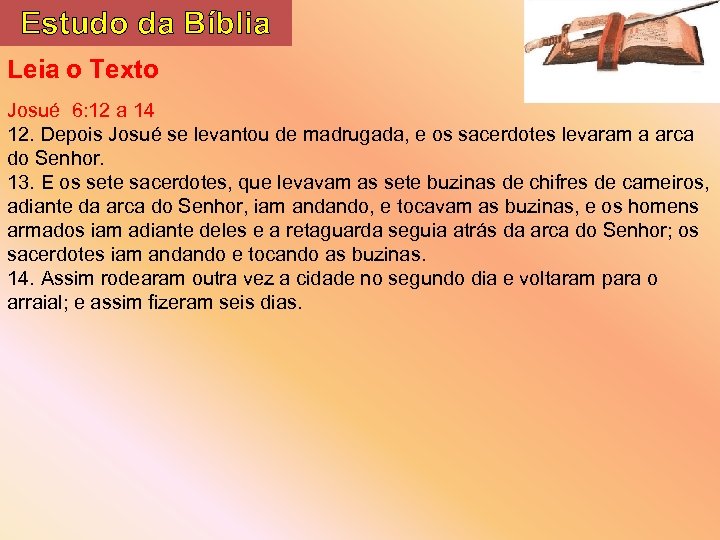 Estudo da Bíblia

Leia o Texto

Josué 6:12 a 14
12. Depois Josué se levantou de madrugada, e os sacerdotes levaram a arca do Senhor.
13. E os sete sacerdotes, que levavam as sete buzinas de chifres de carneiros, adiante da arca do Senhor, iam andando, e tocavam as buzinas, e os homens armados iam adiante deles e a retaguarda seguia atrás da arca do Senhor; os sacerdotes iam andando e tocando as buzinas.
14. Assim rodearam outra vez a cidade no segundo dia e voltaram para o arraial; e assim fizeram seis dias.